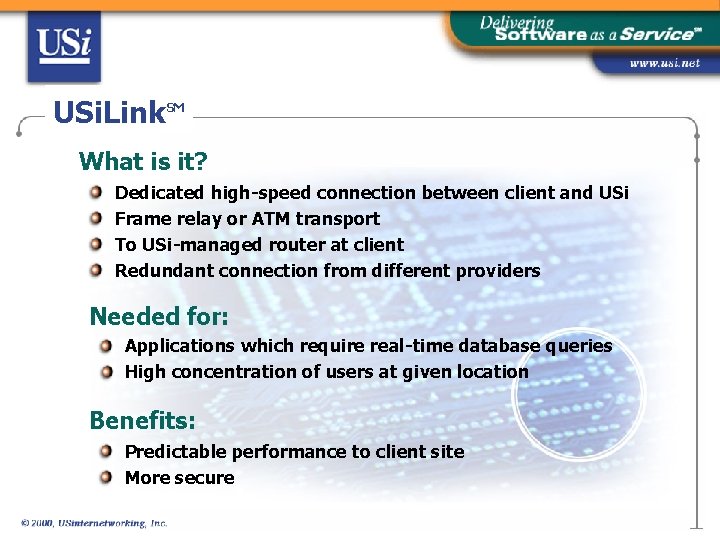 USi

Delivering Software as a Service℠

www.usi.net

USiLink℠

What is it?

Dedicated high-speed connection between client and USi

Frame relay or ATM transport

To USi-managed router at client

Redundant connection from different providers

Needed for:

Applications which require real-time database queries

High concentration of users at given location

Benefits:

Predictable performance to client site

More secure

© 2000, USinternetworking, Inc.